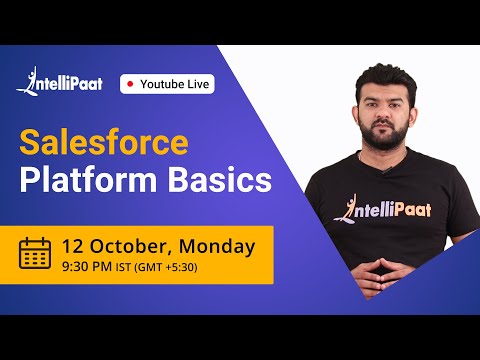 IntelliPaat

Youtube Live

Salesforce Platform Basics

12 October, Monday
9:30 PM IST (GMT +5:30)

IntelliPaat